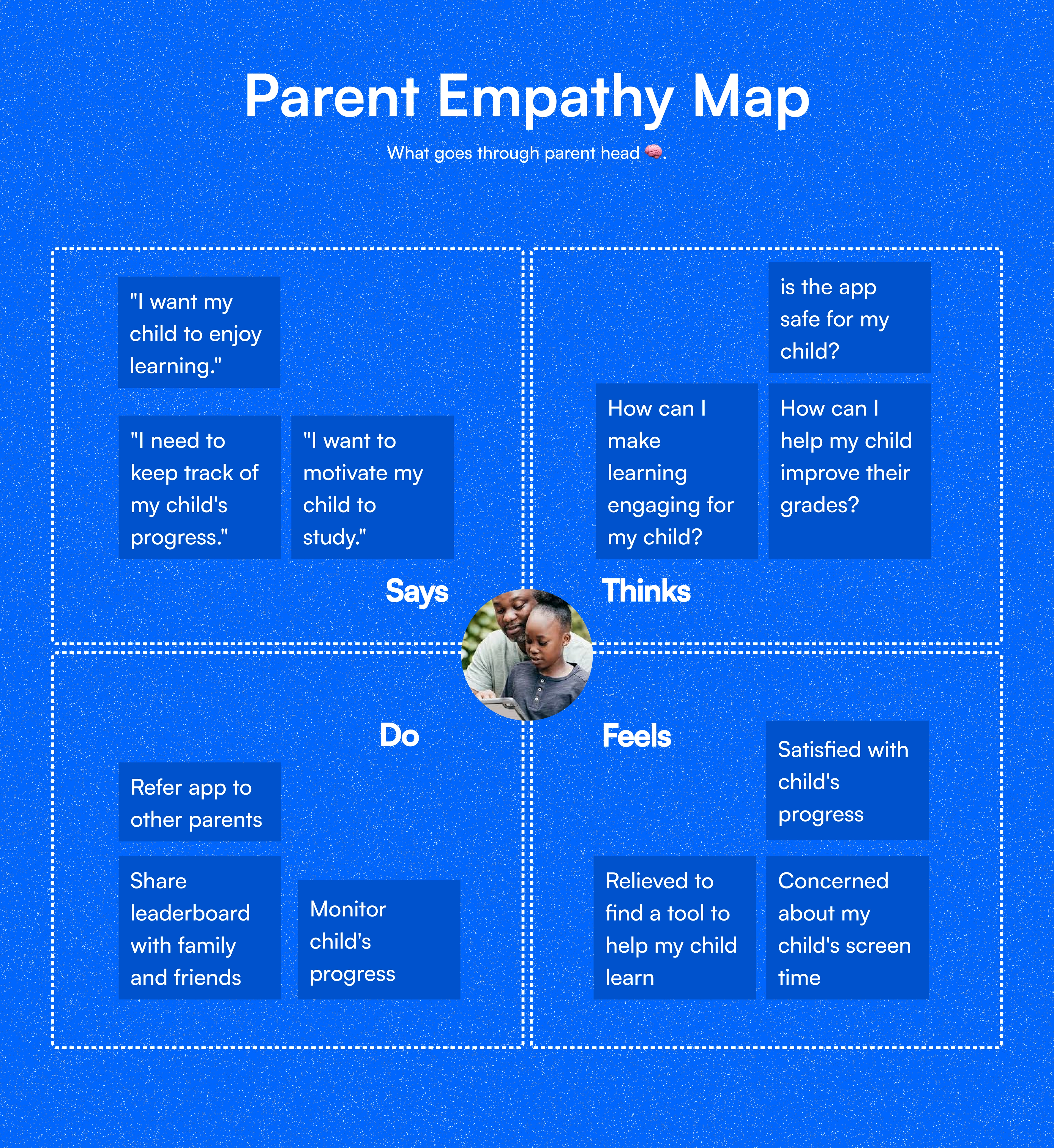 Parent Empathy Map

What goes through parent head 🧠.

"I want my child to enjoy learning."

"I need to keep track of my child's progress."

"I want to motivate my child to study."

Says

is the app safe for my child?

How can I make learning engaging for my child?

How can I help my child improve their grades?

Thinks

Do

Refer app to other parents

Share leaderboard with family and friends

Monitor child's progress

Feels

Satisfied with child's progress

Relieved to find a tool to help my child learn

Concerned about my child's screen time